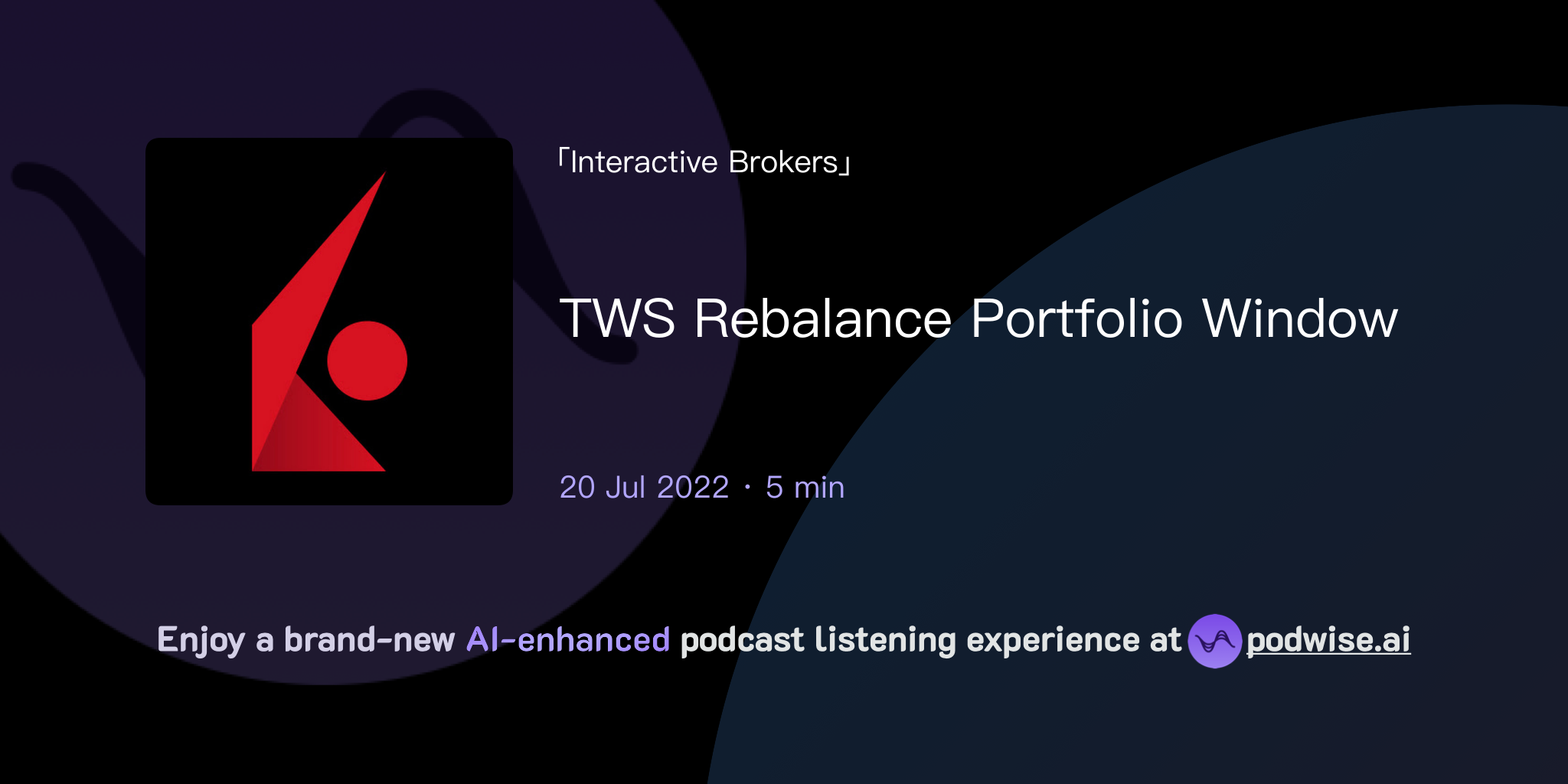 「Interactive Brokers」

TWS Rebalance Portfolio Window

20 Jul 2022 · 5 min

Enjoy a brand-new AI-enhanced podcast listening experience at podwise.ai